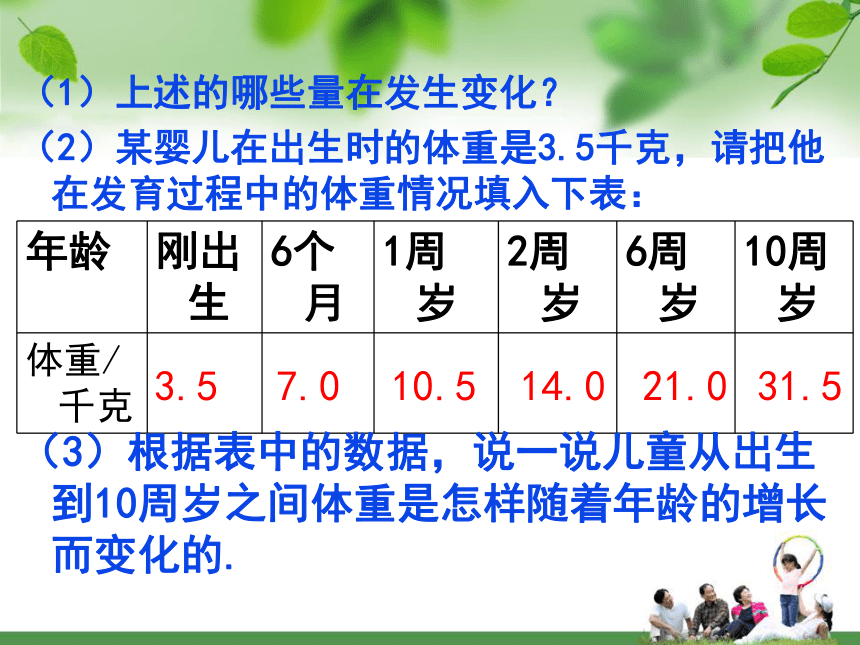 （1）上述的哪些量在发生变化？

（2）某婴儿在出生时的体重是3.5千克，请把他在发育过程中的体重情况填入下表：

| 年龄 | 刚出生 | 6个月 | 1周岁 | 2周岁 | 6周岁 | 10周岁 |
|---|---|---|---|---|---|---|
| 体重/千克 | 3.5 | 7.0 | 10.5 | 14.0 | 21.0 | 31.5 |

（3）根据表中的数据，说一说儿童从出生到10周岁之间体重是怎样随着年龄的增长而变化的.